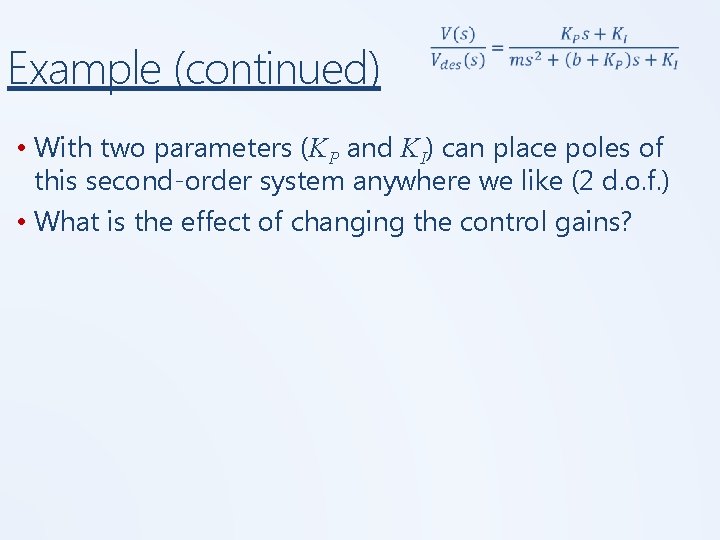 Example (continued)

$\frac{V(s)}{V_{des}(s)} = \frac{K_P s + K_I}{ms^2 + (b + K_P)s + K_I}$

• With two parameters ($K_P$ and $K_I$) can place poles of this second-order system anywhere we like (2 d.o.f.)

• What is the effect of changing the control gains?